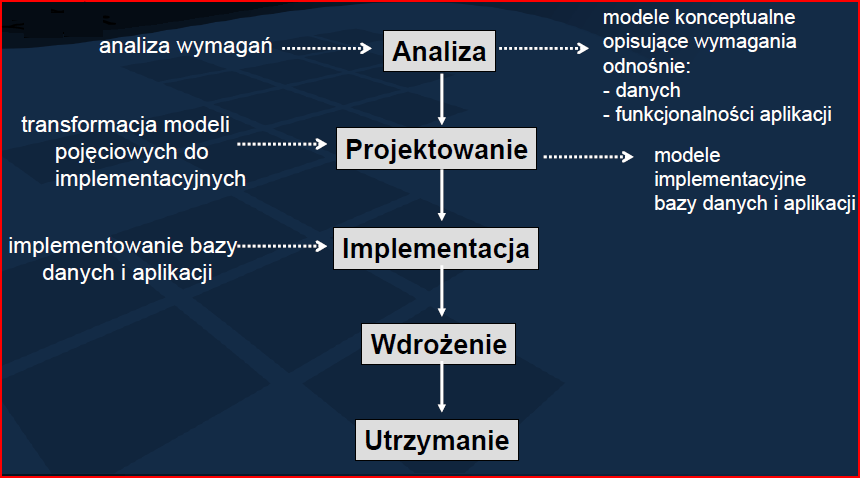 analiza wymagań

Analiza

modele konceptualne opisujące wymagania odnośnie:
- danych
- funkcjonalności aplikacji

transformacja modeli pojęciowych do implementacyjnych

Projektowanie

modele implementacyjne bazy danych i aplikacji

implementowanie bazy danych i aplikacji

Implementacja

Wdrożenie

Utrzymanie